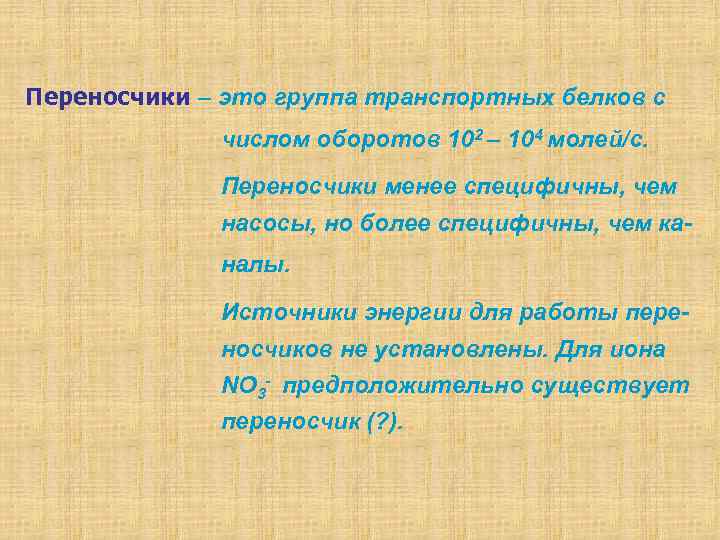 Переносчики – это группа транспортных белков с числом оборотов $10^2$ – $10^4$ молей/с.

Переносчики менее специфичны, чем насосы, но более специфичны, чем каналы.

Источники энергии для работы переносчиков не установлены. Для иона $NO_3^-$ предположительно существует переносчик (?).